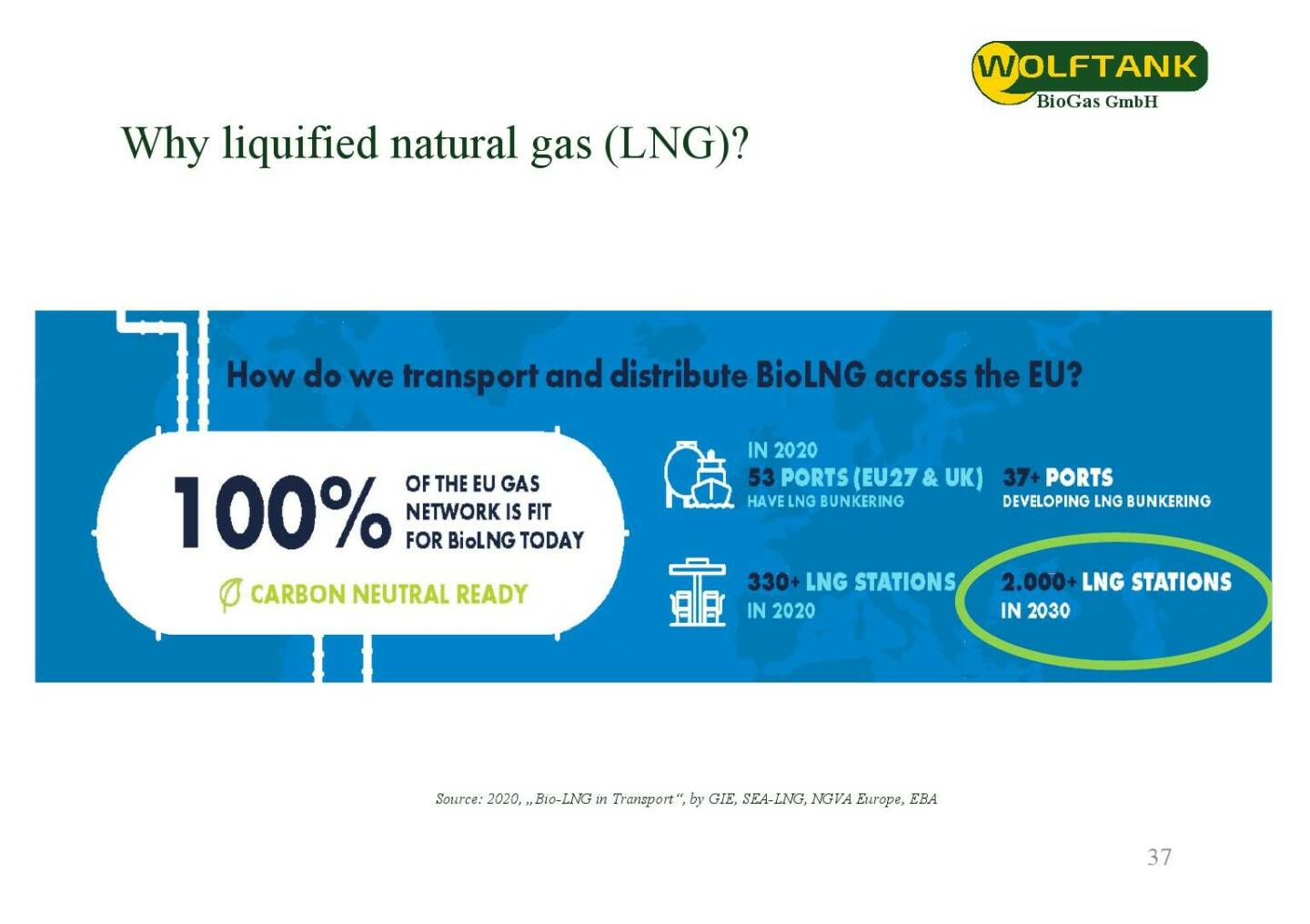 WOLFTANK
BioGas GmbH

Why liquified natural gas (LNG)?

How do we transport and distribute BioLNG across the EU?

100% OF THE EU GAS NETWORK IS FIT FOR BioLNG TODAY

CARBON NEUTRAL READY

IN 2020
53 PORTS (EU27 & UK) HAVE LNG BUNKERING

37+ PORTS DEVELOPING LNG BUNKERING

330+ LNG STATIONS IN 2020

2.000+ LNG STATIONS IN 2030

Source: 2020, „Bio-LNG in Transport“, by GIE, SEA-LNG, NGVA Europe, EBA

37